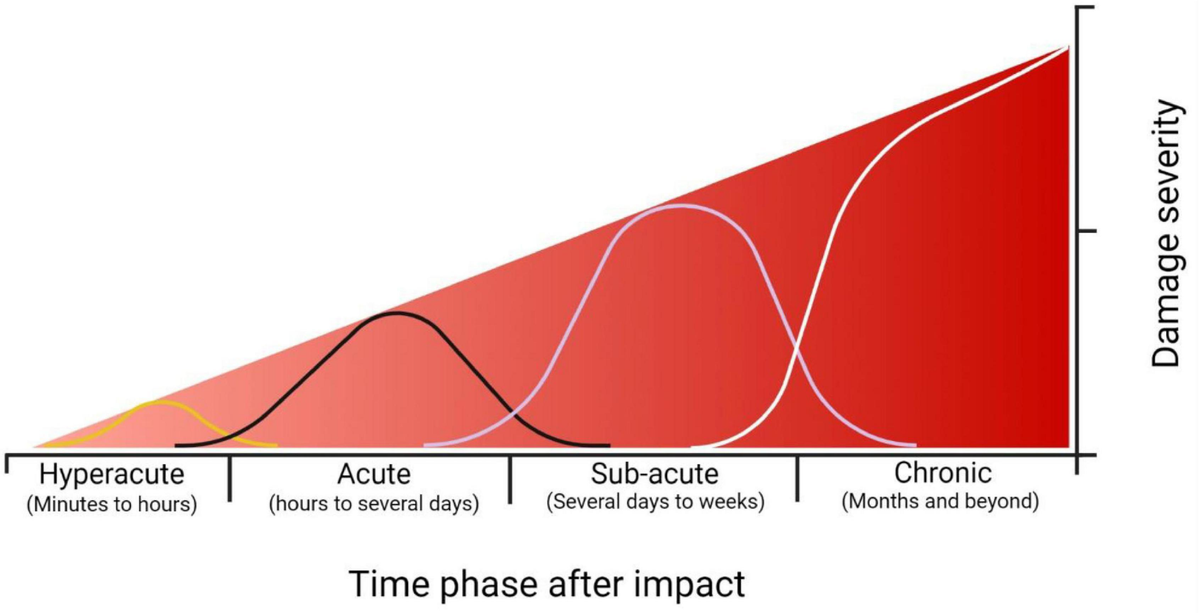 Damage severity

Hyperacute
(Minutes to hours)

Acute
(hours to several days)

Sub-acute
(Several days to weeks)

Chronic
(Months and beyond)

Time phase after impact